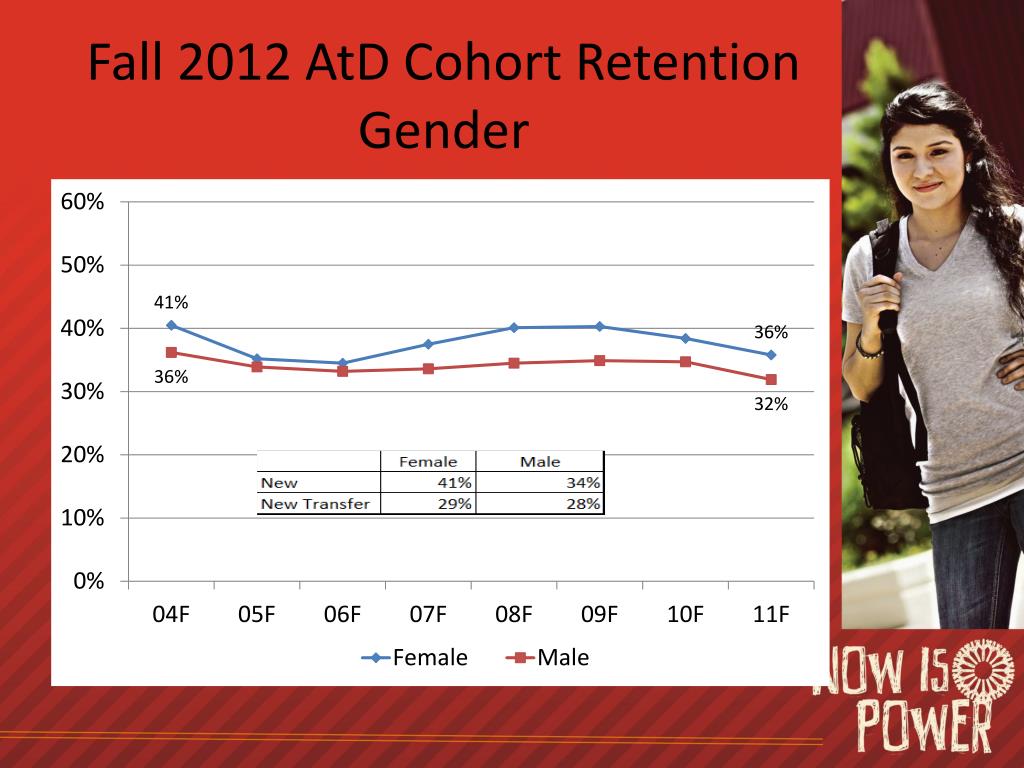 Fall 2012 AtD Cohort Retention Gender

60%
50%
40%
30%
20%
10%
0%

41%
36%
36%
32%

| | Female | Male |
|---|---|---|
| New | 41% | 34% |
| New Transfer | 29% | 28% |

04F 05F 06F 07F 08F 09F 10F 11F

Female Male

NOW IS POWER